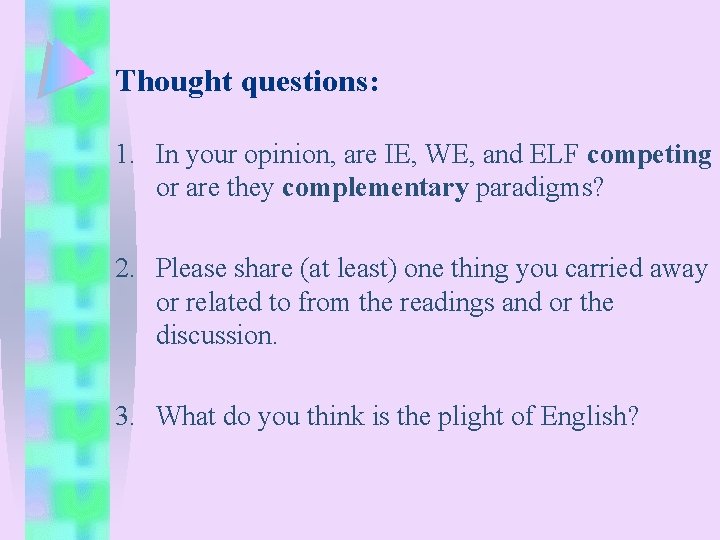 Thought questions:

1. In your opinion, are IE, WE, and ELF competing or are they complementary paradigms?

2. Please share (at least) one thing you carried away or related to from the readings and or the discussion.

3. What do you think is the plight of English?